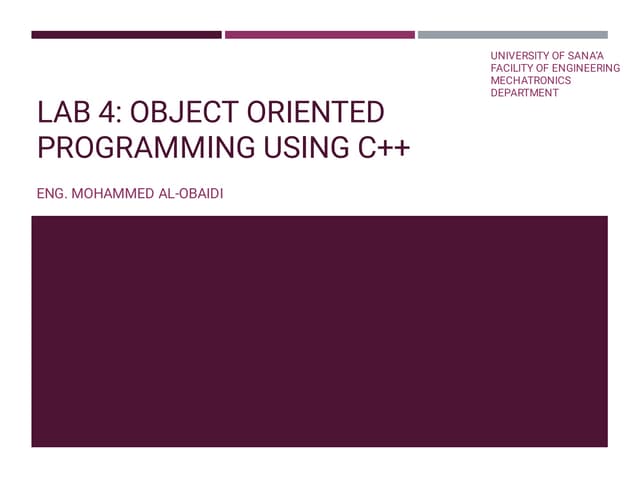 UNIVERSITY OF SANA'A
FACILITY OF ENGINEERING
MECHATRONICS
DEPARTMENT

LAB 4: OBJECT ORIENTED PROGRAMMING USING C++

ENG. MOHAMMED AL-OBAIDI